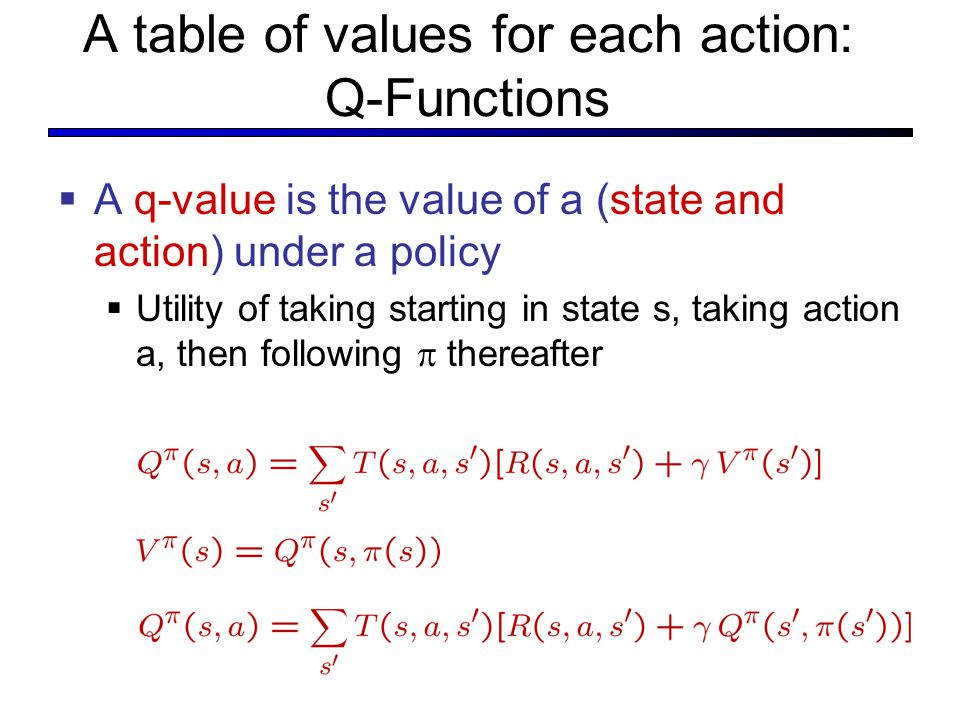 A table of values for each action: Q-Functions

▪ A q-value is the value of a (state and action) under a policy

▪ Utility of taking starting in state s, taking action a, then following $\pi$ thereafter

$Q^{\pi}(s,a) = \sum_{s'} T(s,a,s')[R(s,a,s') + \gamma V^{\pi}(s')]$

$V^{\pi}(s) = Q^{\pi}(s,\pi(s))$

$Q^{\pi}(s,a) = \sum_{s'} T(s,a,s')[R(s,a,s') + \gamma Q^{\pi}(s',\pi(s'))]$